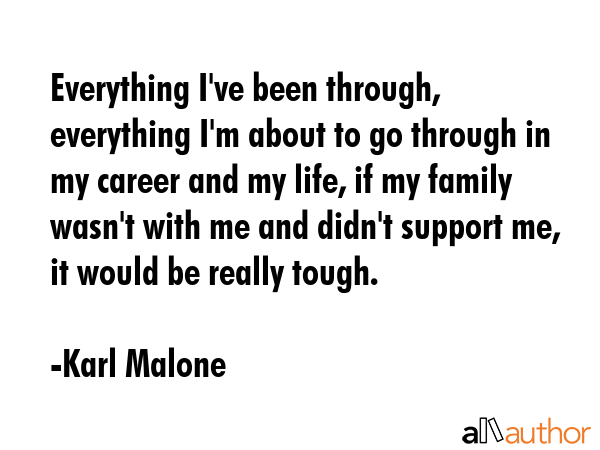 Everything I've been through, everything I'm about to go through in my career and my life, if my family wasn't with me and didn't support me, it would be really tough.

-Karl Malone

allauthor